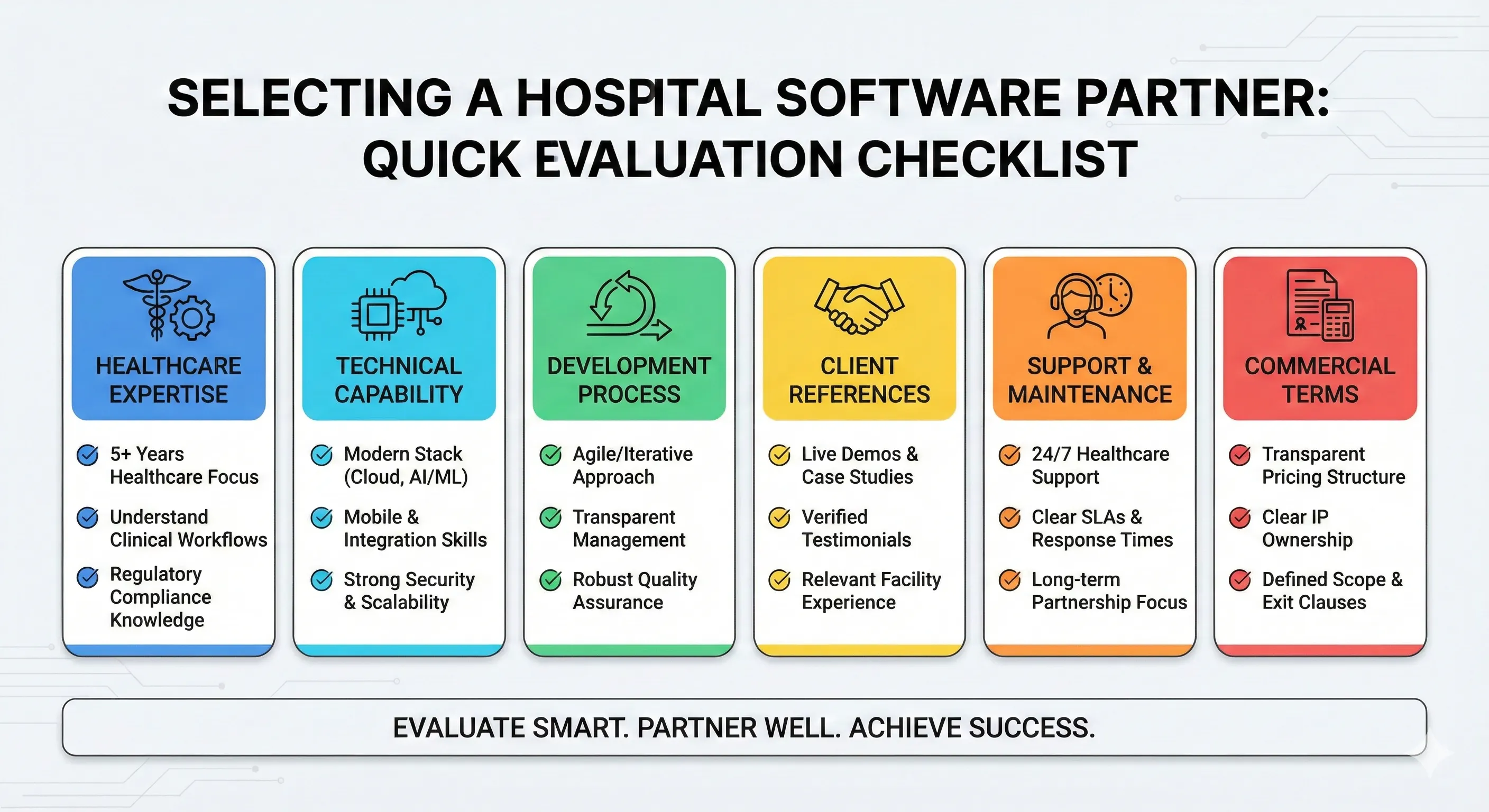 SELECTING A HOSPITAL SOFTWARE PARTNER: QUICK EVALUATION CHECKLIST

HEALTHCARE EXPERTISE

5+ Years Healthcare Focus

Understand Clinical Workflows

Regulatory Compliance Knowledge

TECHNICAL CAPABILITY

Modern Stack (Cloud, AI/ML)

Mobile & Integration Skills

Strong Security & Scalability

DEVELOPMENT PROCESS

Agile/Iterative Approach

Transparent Management

Robust Quality Assurance

CLIENT REFERENCES

Live Demos & Case Studies

Verified Testimonials

Relevant Facility Experience

SUPPORT & MAINTENANCE

24/7 Healthcare Support

Clear SLAs & Response Times

Long-term Partnership Focus

COMMERCIAL TERMS

Transparent Pricing Structure

Clear IP Ownership

Defined Scope & Exit Clauses

EVALUATE SMART. PARTNER WELL. ACHIEVE SUCCESS.